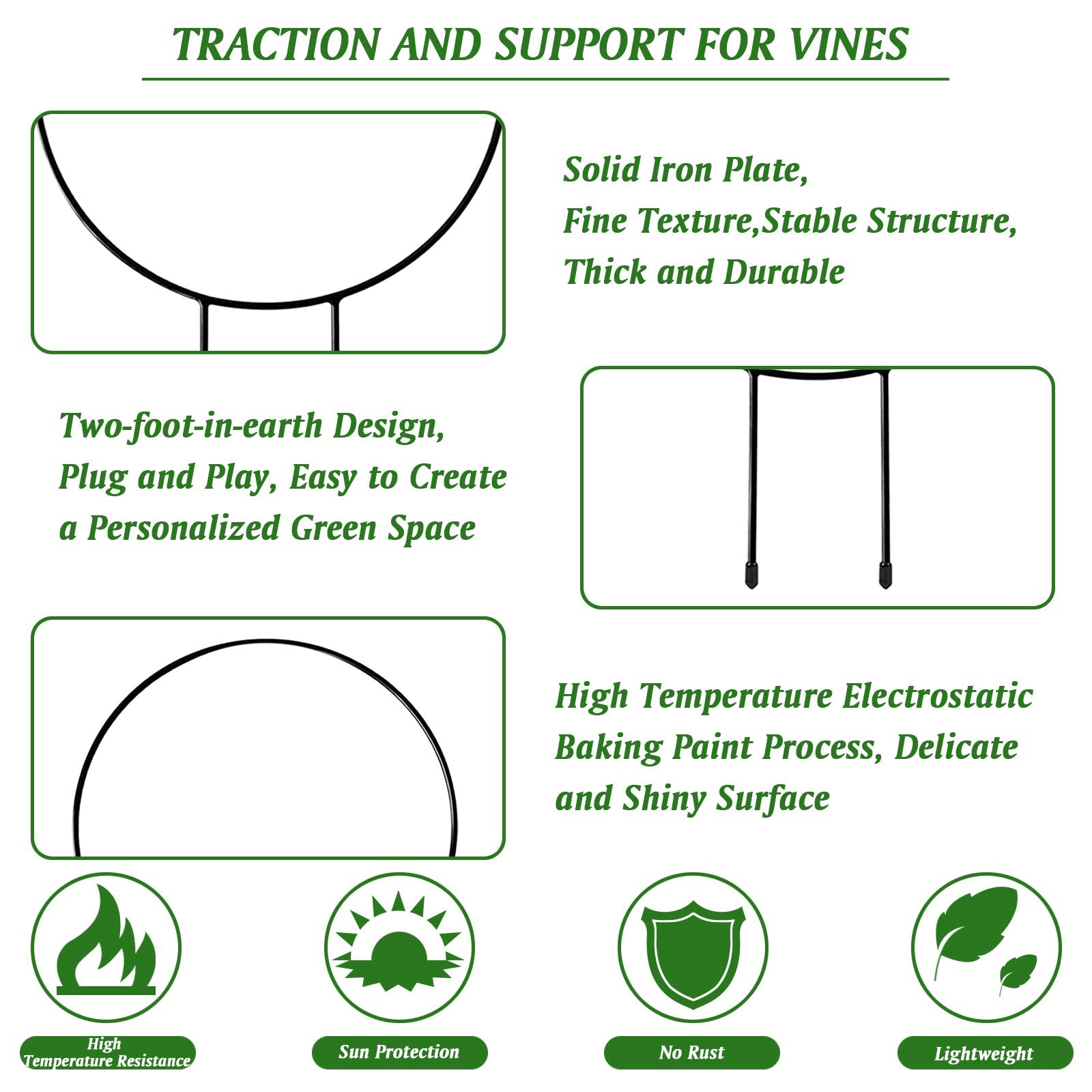 TRACTION AND SUPPORT FOR VINES

Solid Iron Plate,
Fine Texture,Stable Structure,
Thick and Durable

Two-foot-in-earth Design,
Plug and Play, Easy to Create
a Personalized Green Space

High Temperature Electrostatic
Baking Paint Process, Delicate
and Shiny Surface

High
Temperature Resistance

Sun Protection

No Rust

Lightweight